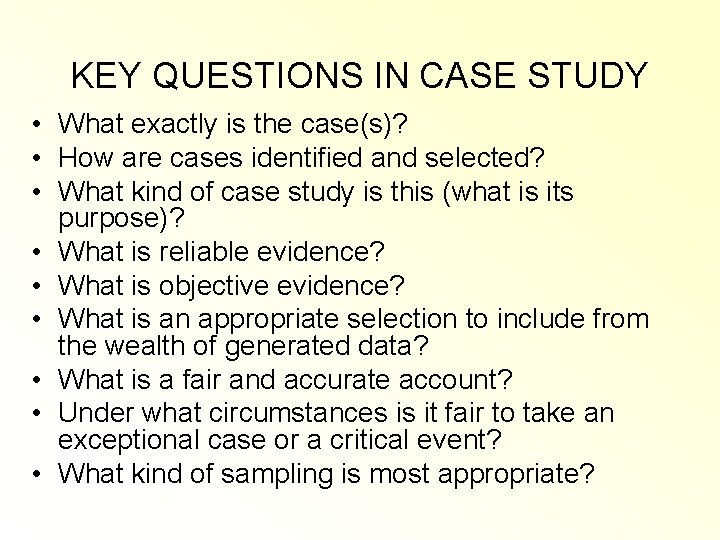 KEY QUESTIONS IN CASE STUDY

• What exactly is the case(s)?
• How are cases identified and selected?
• What kind of case study is this (what is its purpose)?
• What is reliable evidence?
• What is objective evidence?
• What is an appropriate selection to include from the wealth of generated data?
• What is a fair and accurate account?
• Under what circumstances is it fair to take an exceptional case or a critical event?
• What kind of sampling is most appropriate?